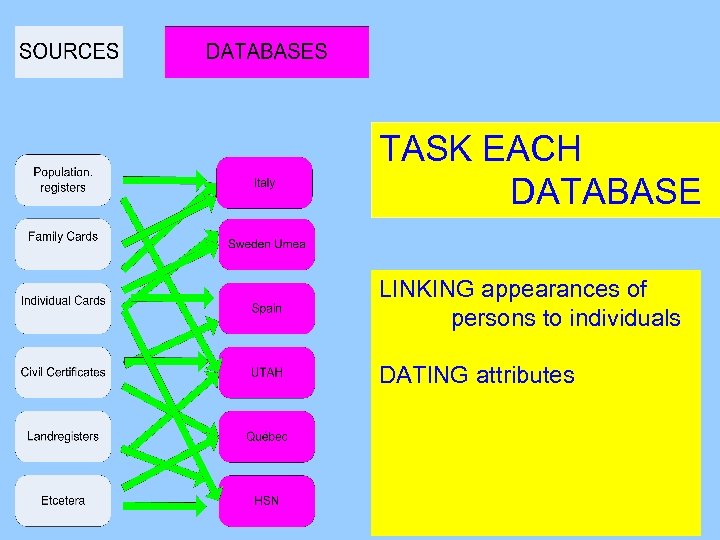 SOURCES

DATABASES

Population. registers

Family Cards

Individual Cards

Civil Certificates

Landregisters

Etcetera

Italy

Sweden Umea

Spain

UTAH

Quebec

HSN

TASK EACH DATABASE

LINKING appearances of persons to individuals

DATING attributes